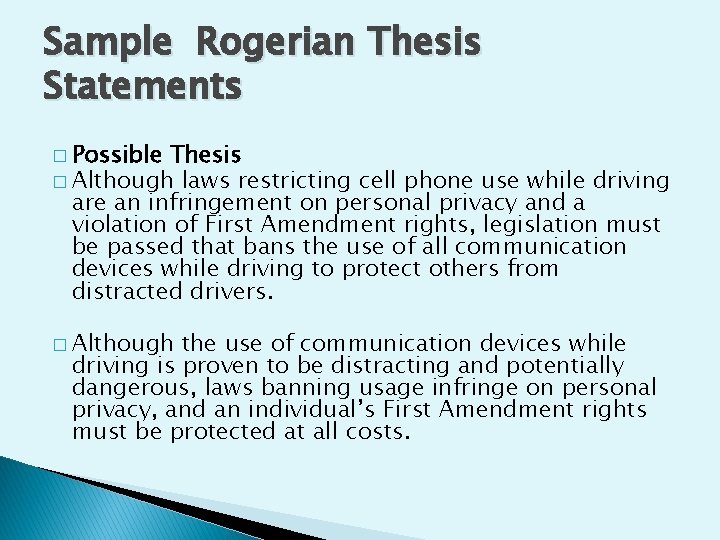 Sample Rogerian Thesis Statements

□ Possible Thesis

□ Although laws restricting cell phone use while driving are an infringement on personal privacy and a violation of First Amendment rights, legislation must be passed that bans the use of all communication devices while driving to protect others from distracted drivers.

□ Although the use of communication devices while driving is proven to be distracting and potentially dangerous, laws banning usage infringe on personal privacy, and an individual's First Amendment rights must be protected at all costs.